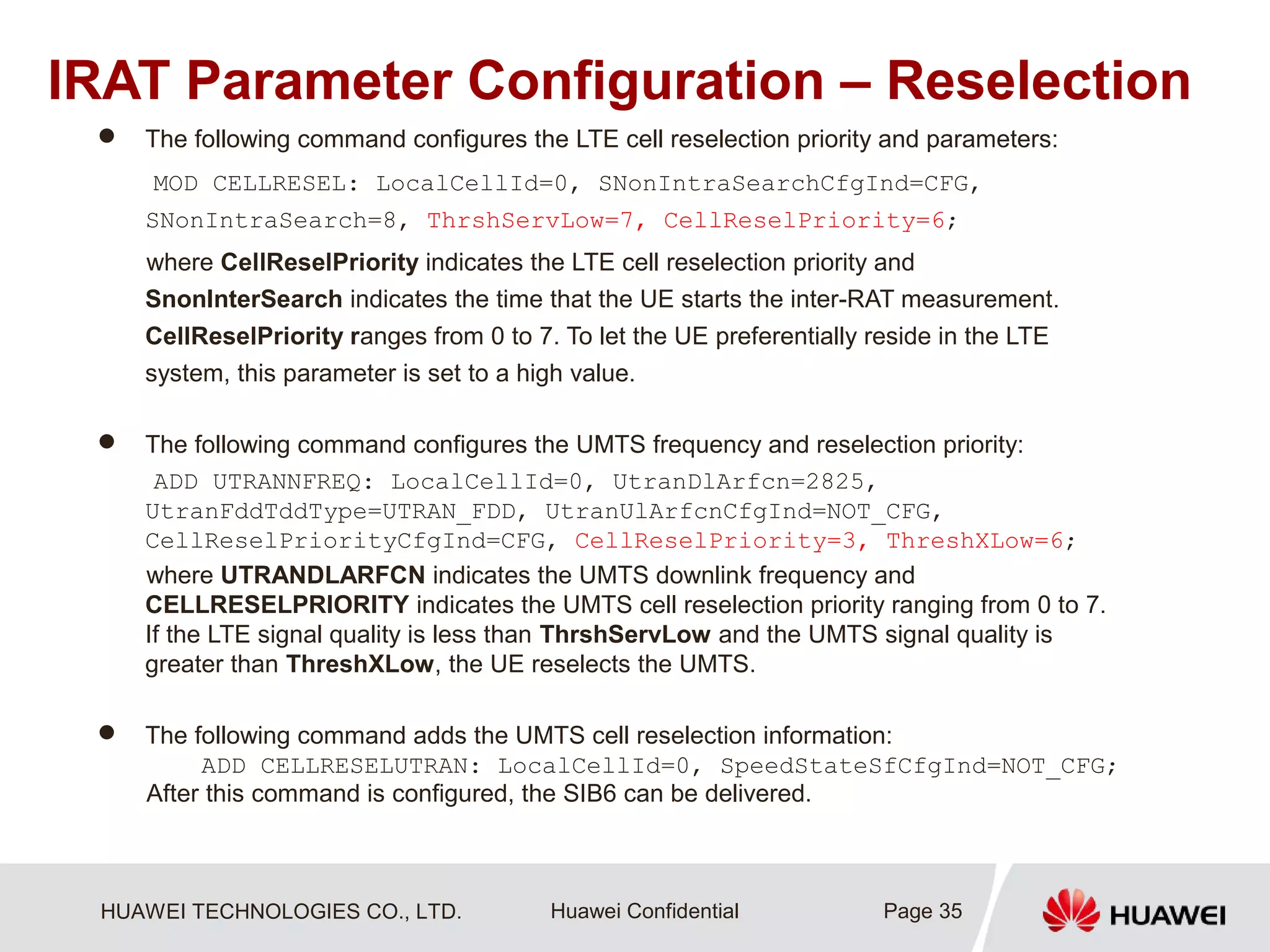 IRAT Parameter Configuration – Reselection

● The following command configures the LTE cell reselection priority and parameters:

MOD CELLRESEL: LocalCellId=0, SNonIntraSearchCfgInd=CFG, SNonIntraSearch=8, ThrshServLow=7, CellReselPriority=6;

where CellReselPriority indicates the LTE cell reselection priority and SnonInterSearch indicates the time that the UE starts the inter-RAT measurement. CellReselPriority ranges from 0 to 7. To let the UE preferentially reside in the LTE system, this parameter is set to a high value.

● The following command configures the UMTS frequency and reselection priority:

ADD UTRANNFREQ: LocalCellId=0, UtranDlArfcn=2825, UtranFddTddType=UTRAN_FDD, UtranUlArfcnCfgInd=NOT_CFG, CellReselPriorityCfgInd=CFG, CellReselPriority=3, ThreshXLow=6;

where UTRANDLARFCN indicates the UMTS downlink frequency and CELLRESELPRIORITY indicates the UMTS cell reselection priority ranging from 0 to 7. If the LTE signal quality is less than ThrshServLow and the UMTS signal quality is greater than ThreshXLow, the UE reselects the UMTS.

● The following command adds the UMTS cell reselection information:

ADD CELLRESELUTRAN: LocalCellId=0, SpeedStateSfCfgInd=NOT_CFG;

After this command is configured, the SIB6 can be delivered.

HUAWEI TECHNOLOGIES CO., LTD. Huawei Confidential Page 35 HUAWEI